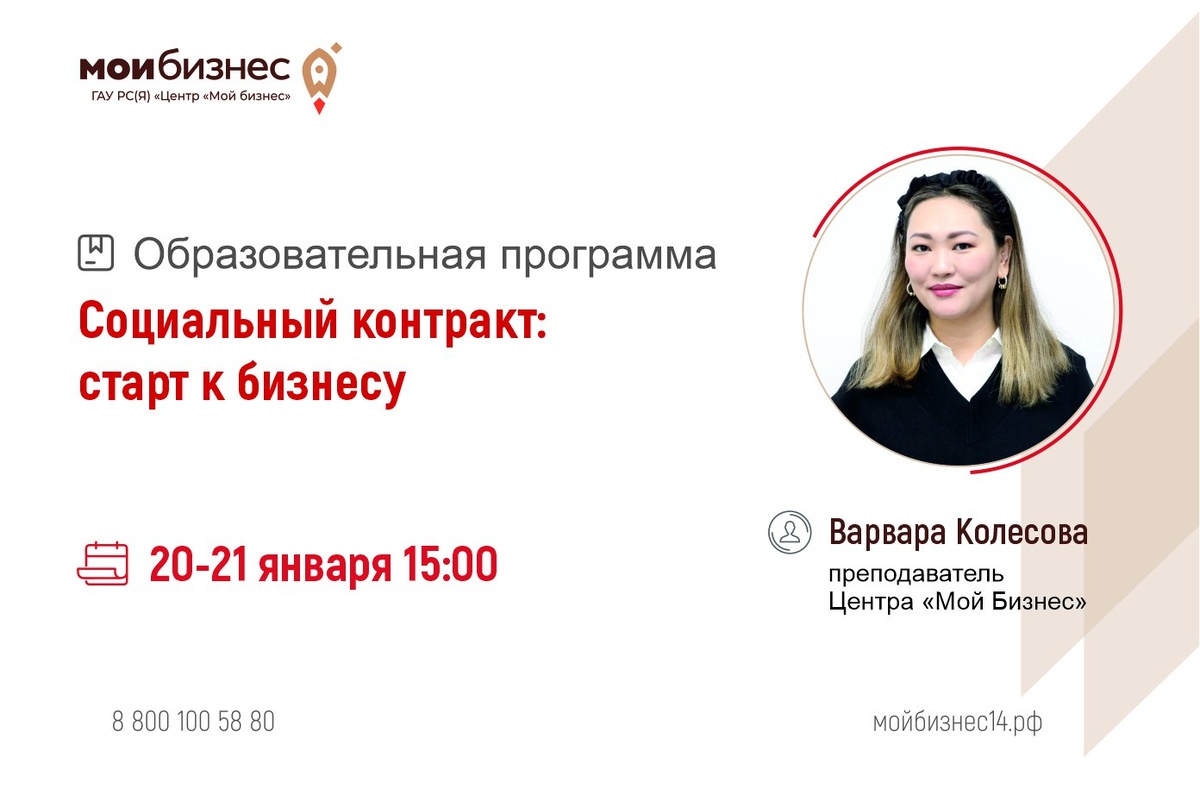 мойбизнес
ГАУ РС(Я) «Центр «Мой бизнес»

Образовательная программа

Социальный контракт: старт к бизнесу

20-21 января 15:00

Варвара Колесова
преподаватель
Центра «Мой Бизнес»

8 800 100 58 80

мойбизнес14.рф